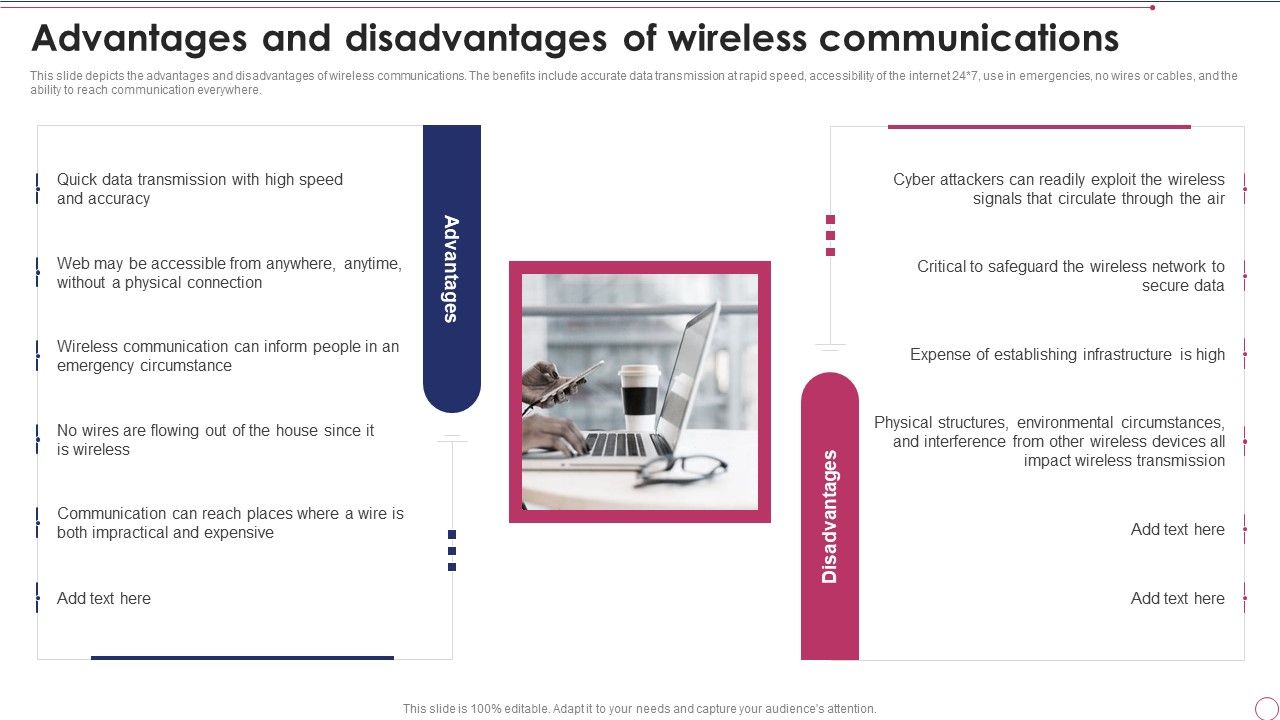 Advantages and disadvantages of wireless communications

This slide depicts the advantages and disadvantages of wireless communications. The benefits include accurate data transmission at rapid speed, accessibility of the internet 24*7, use in emergencies, no wires or cables, and the ability to reach communication everywhere.

Advantages

Quick data transmission with high speed and accuracy

Web may be accessible from anywhere, anytime, without a physical connection

Wireless communication can inform people in an emergency circumstance

No wires are flowing out of the house since it is wireless

Communication can reach places where a wire is both impractical and expensive

Add text here

Disadvantages

Cyber attackers can readily exploit the wireless signals that circulate through the air

Critical to safeguard the wireless network to secure data

Expense of establishing infrastructure is high

Physical structures, environmental circumstances, and interference from other wireless devices all impact wireless transmission

Add text here

Add text here

This slide is 100% editable. Adapt it to your needs and capture your audience's attention.